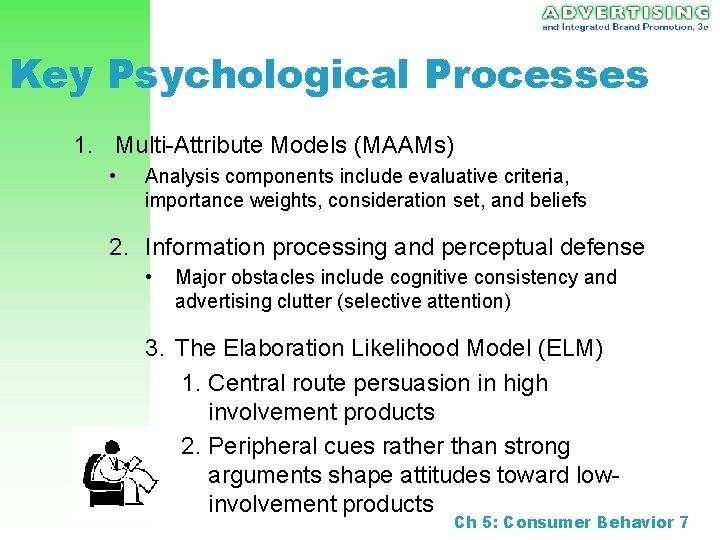 ADVERTISING
and Integrated Brand Promotion, 3e

Key Psychological Processes

1. Multi-Attribute Models (MAAMs)
• Analysis components include evaluative criteria, importance weights, consideration set, and beliefs

2. Information processing and perceptual defense
• Major obstacles include cognitive consistency and advertising clutter (selective attention)

3. The Elaboration Likelihood Model (ELM)
1. Central route persuasion in high involvement products
2. Peripheral cues rather than strong arguments shape attitudes toward low-involvement products

Ch 5: Consumer Behavior 7